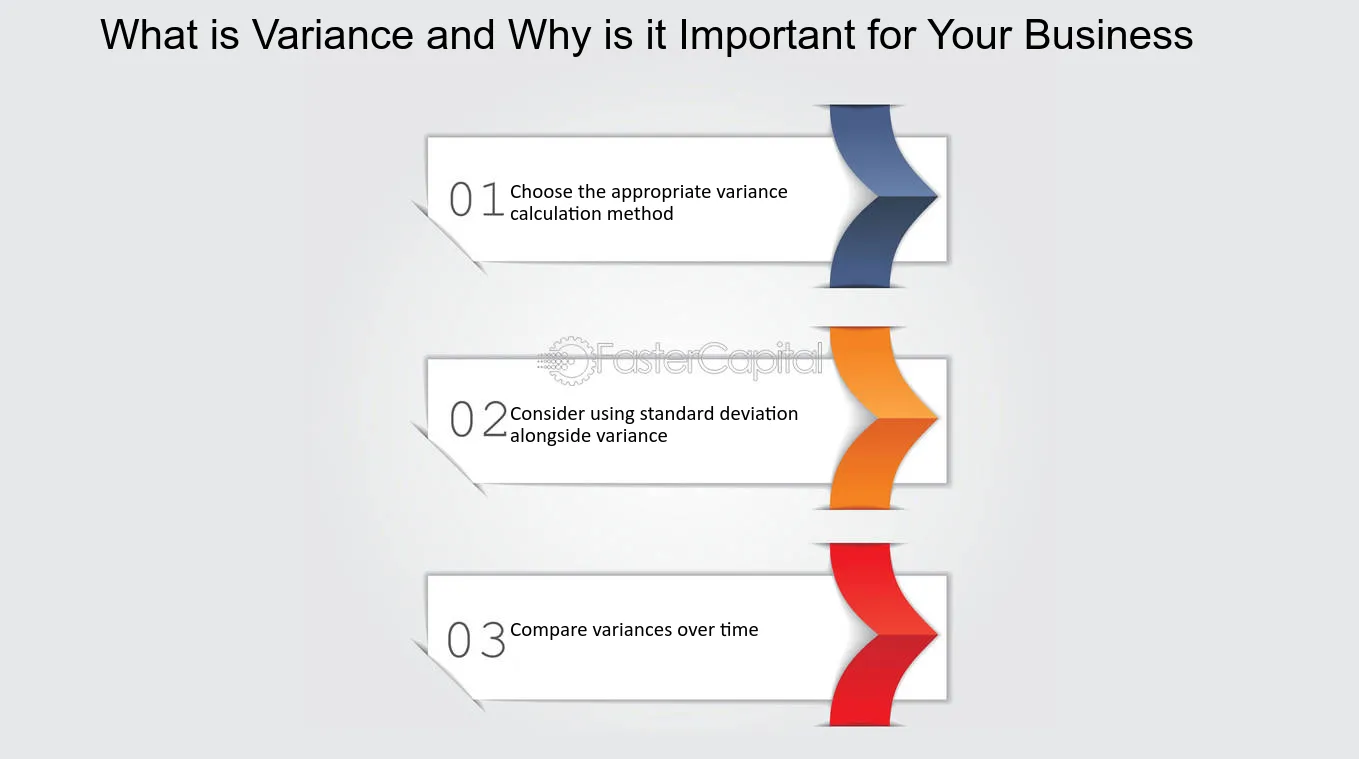 What is Variance and Why is it Important for Your Business

01 Choose the appropriate variance calculation method

FasterCapital

02 Consider using standard deviation alongside variance

03 Compare variances over time